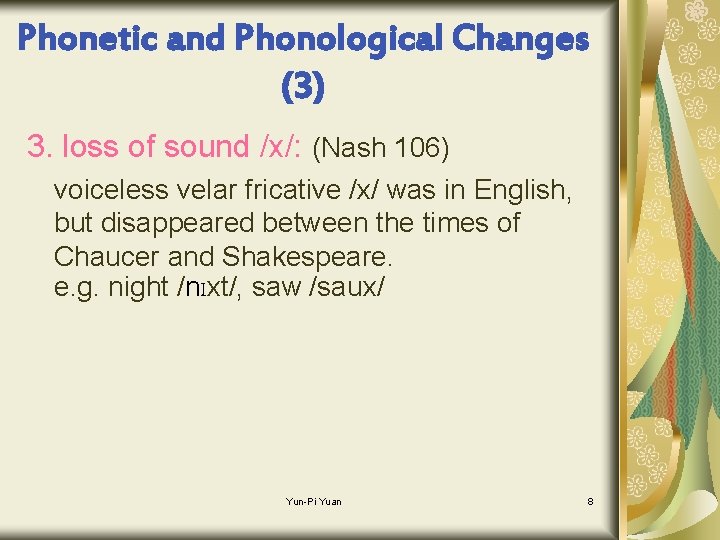 Phonetic and Phonological Changes (3)

3. loss of sound /x/: (Nash 106)

voiceless velar fricative /x/ was in English, but disappeared between the times of Chaucer and Shakespeare.
e.g. night /nɪxt/, saw /saux/

Yun-Pi Yuan

8